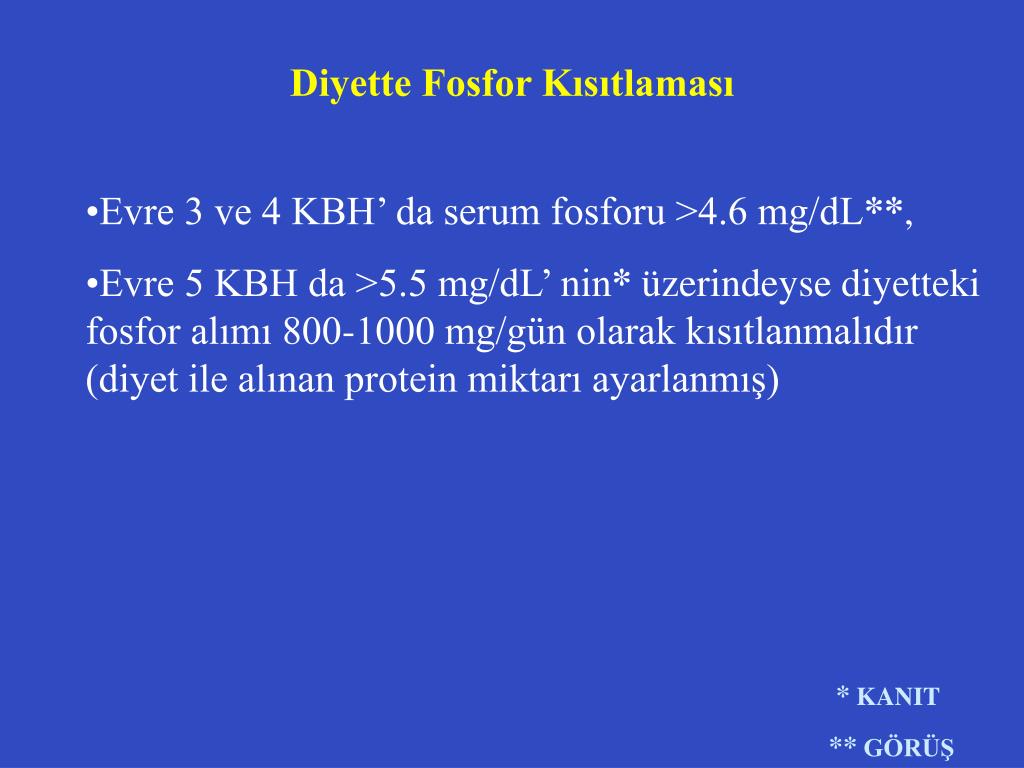 Diyette Fosfor Kısıtlaması

•Evre 3 ve 4 KBH’ da serum fosforu >4.6 mg/dL**,

•Evre 5 KBH da >5.5 mg/dL’ nin* üzerindeyse diyetteki fosfor alımı 800-1000 mg/gün olarak kısıtlanmalıdır (diyet ile alınan protein miktarı ayarlanmış)

* KANIT

** GÖRÜŞ